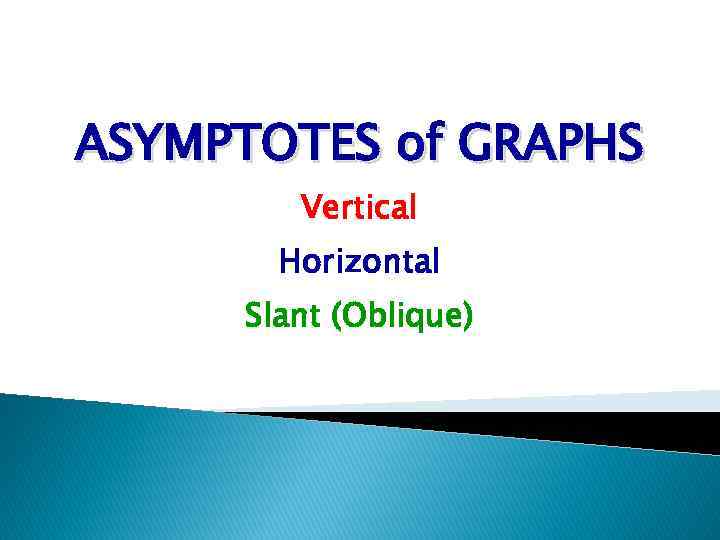 ASYMPTOTES of GRAPHS

Vertical

Horizontal

Slant (Oblique)